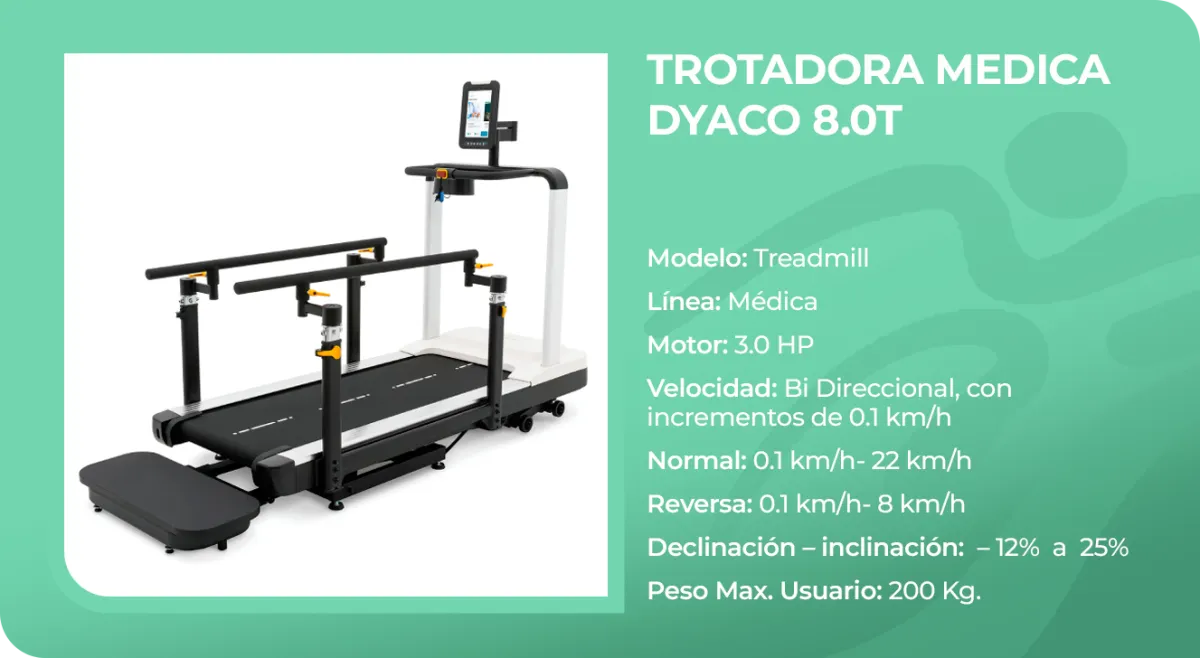 TROTADORA MEDICA DYACO 8.0T

Modelo: Treadmill

Línea: Médica

Motor: 3.0 HP

Velocidad: Bi Direccional, con incrementos de 0.1 km/h

Normal: 0.1 km/h- 22 km/h

Reversa: 0.1 km/h- 8 km/h

Declinación – inclinación: – 12% a 25%

Peso Max. Usuario: 200 Kg.